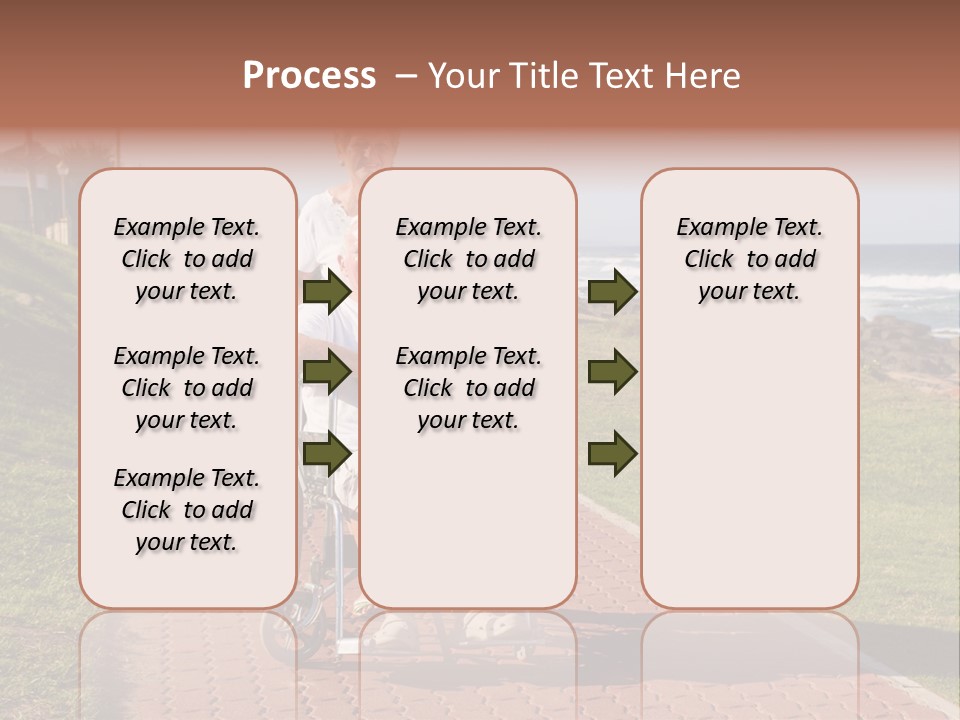 Process – Your Title Text Here

Example Text. Click to add your text.

Example Text. Click to add your text.

Example Text. Click to add your text.

Example Text. Click to add your text.

Example Text. Click to add your text.

Example Text. Click to add your text.